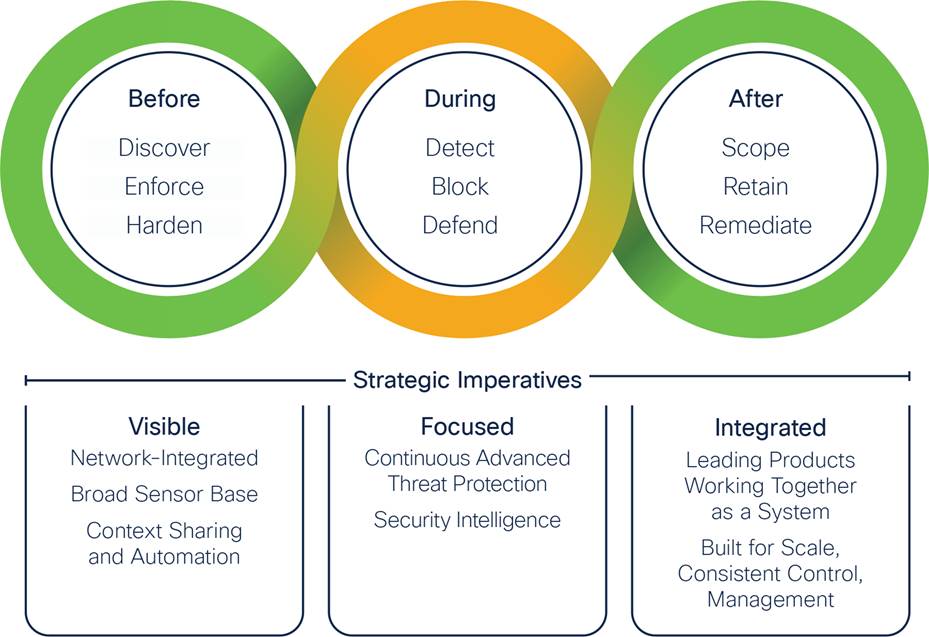 Before
Discover
Enforce
Harden

During
Detect
Block
Defend

After
Scope
Retain
Remediate

Strategic Imperatives

Visible
Network-Integrated
Broad Sensor Base
Context Sharing and Automation

Focused
Continuous Advanced Threat Protection
Security Intelligence

Integrated
Leading Products Working Together as a System
Built for Scale, Consistent Control, Management